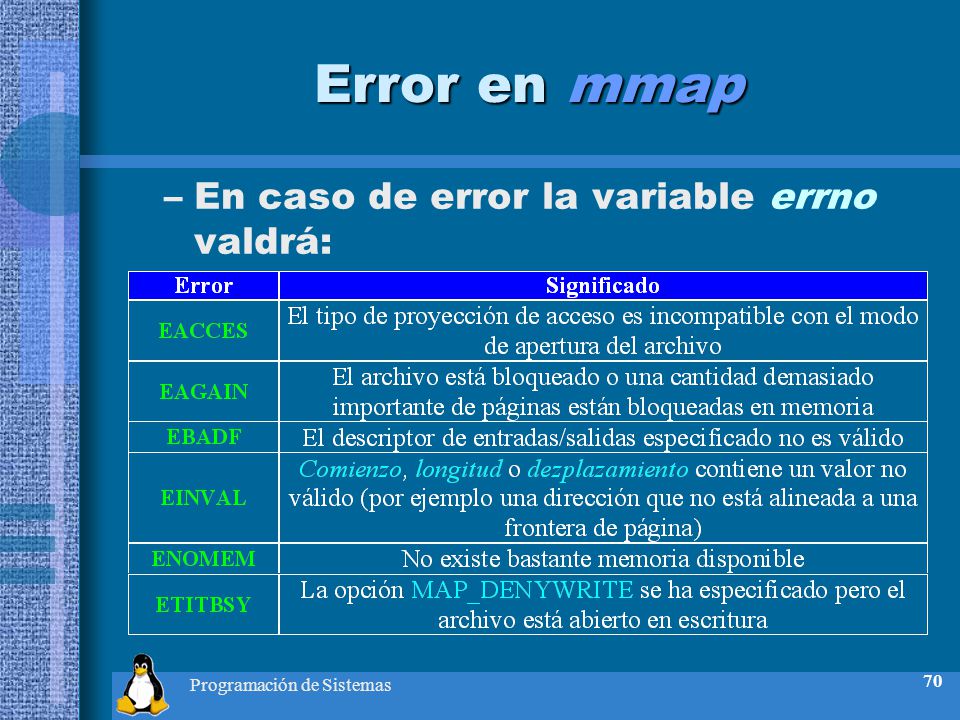 Error en mmap

– En caso de error la variable errno valdrá:

| Error | Significado |
|---|---|
| EACCES | El tipo de proyección de acceso es incompatible con el modo de apertura del archivo |
| EAGAIN | El archivo está bloqueado o una cantidad demasiado importante de páginas están bloqueadas en memoria |
| EBADF | El descriptor de entradas/salidas especificado no es válido |
| EINVAL | Comienzo, longitud o dezplazamiento contiene un valor no válido (por ejemplo una dirección que no está alineada a una frontera de página) |
| ENOMEM | No existe bastante memoria disponible |
| ETITBSY | La opción MAP_DENYWRITE se ha especificado pero el archivo está abierto en escritura |

Programación de Sistemas

70